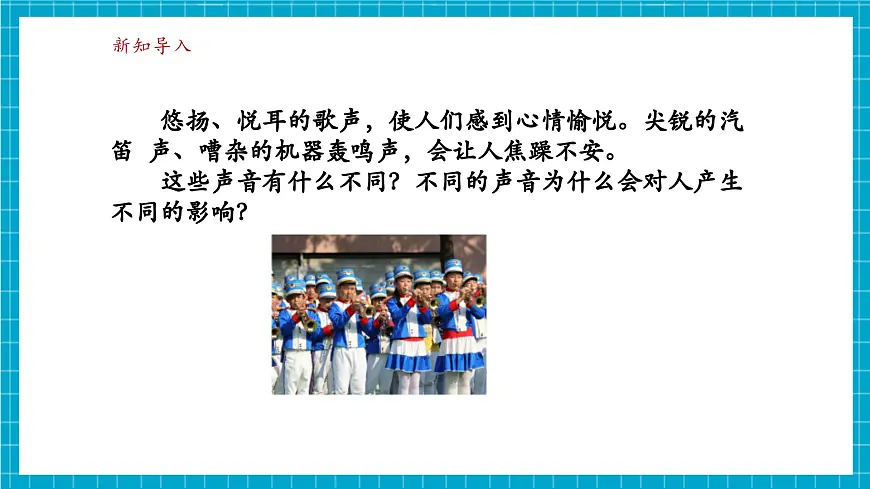 新知导入

悠扬、悦耳的歌声，使人们感到心情愉悦。尖锐的汽笛 声、嘈杂的机器轰鸣声，会让人焦躁不安。

这些声音有什么不同？不同的声音为什么会对人产生不同的影响？